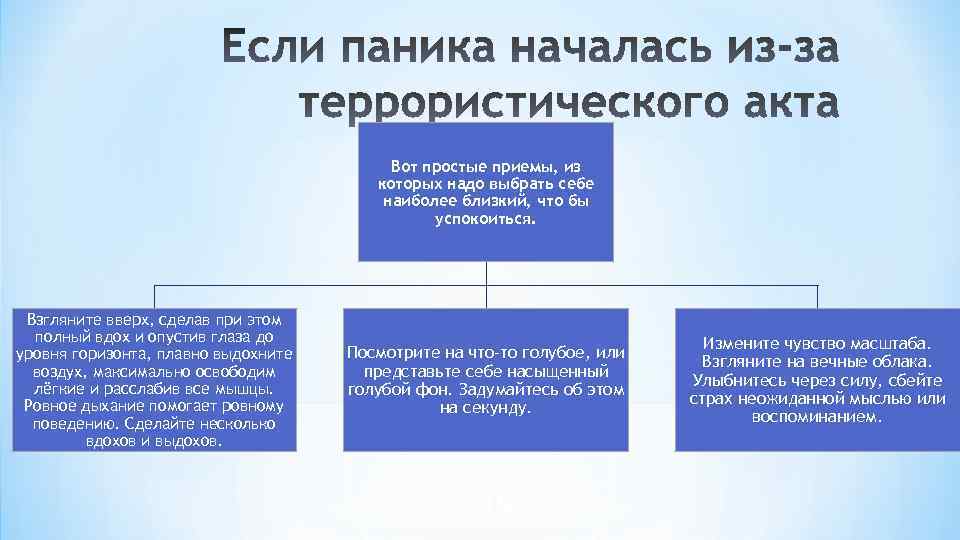 Если паника началась из-за террористического акта

Вот простые приемы, из которых надо выбрать себе наиболее близкий, что бы успокоиться.

Взгляните вверх, сделав при этом полный вдох и опустив глаза до уровня горизонта, плавно выдохните воздух, максимально освободим лёгкие и расслабив все мышцы. Ровное дыхание помогает ровному поведению. Сделайте несколько вдохов и выдохов.

Посмотрите на что-то голубое, или представьте себе насыщенный голубой фон. Задумайтесь об этом на секунду.

Измените чувство масштаба. Взгляните на вечные облака. Улыбнитесь через силу, сбейте страх неожиданной мыслью или воспоминанием.